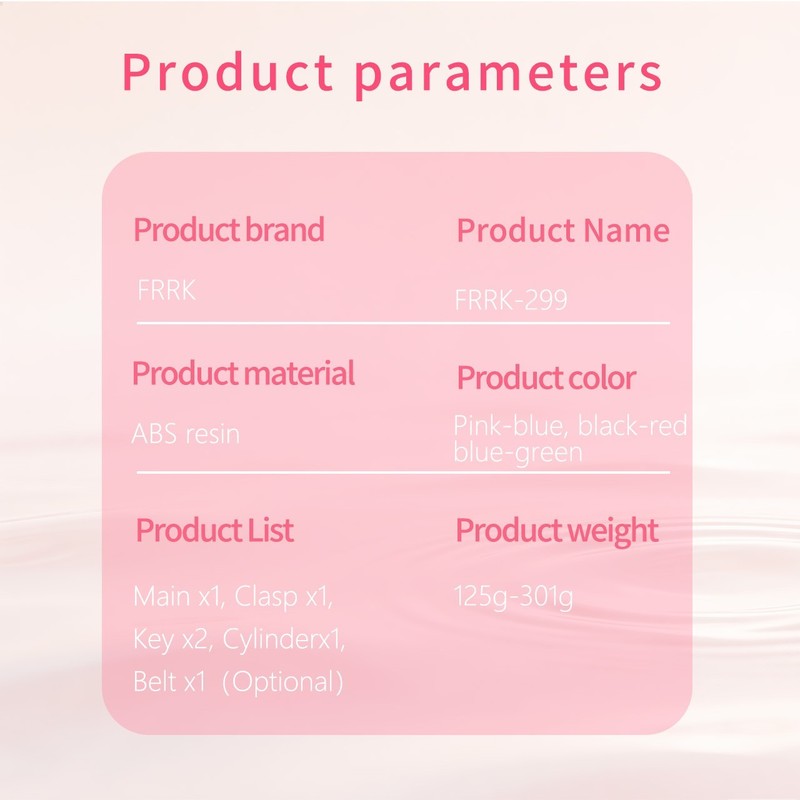 Product parameters

Product brand

FRRK

Product Name

FRRK-299

Product material

ABS resin

Product color

Pink-blue, black-red blue-green

Product List

Main x1, Clasp x1, Key x2, Cylinderx1, Belt x1 (Optional)

Product weight

125g-301g